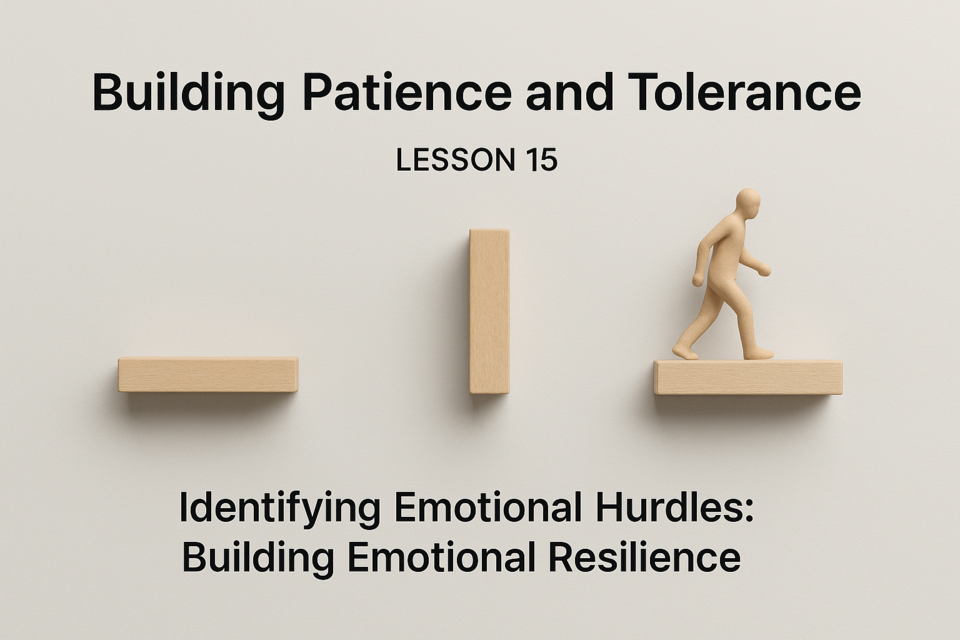 Building Patience and Tolerance

LESSON 15

Identifying Emotional Hurdles: Building Emotional Resilience